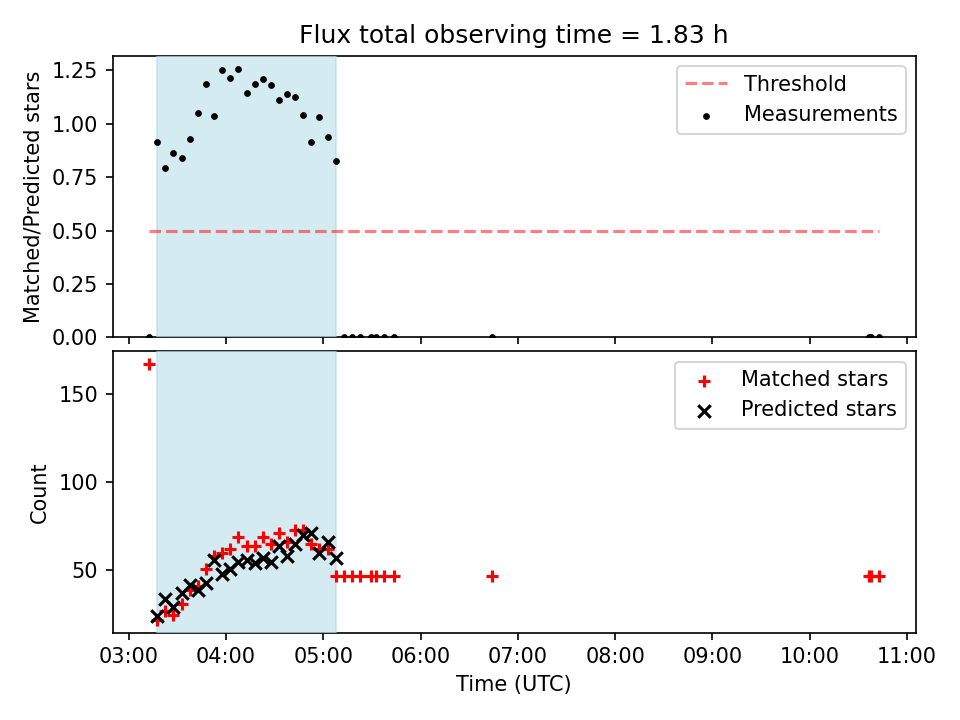 Flux total observing time = 1.83 h

Matched/Predicted stars

1.25
1.00
0.75
0.50
0.25
0.00

Threshold
Measurements

Count

150
100
50

Matched stars
Predicted stars

03:00 04:00 05:00 06:00 07:00 08:00 09:00 10:00 11:00

Time (UTC)